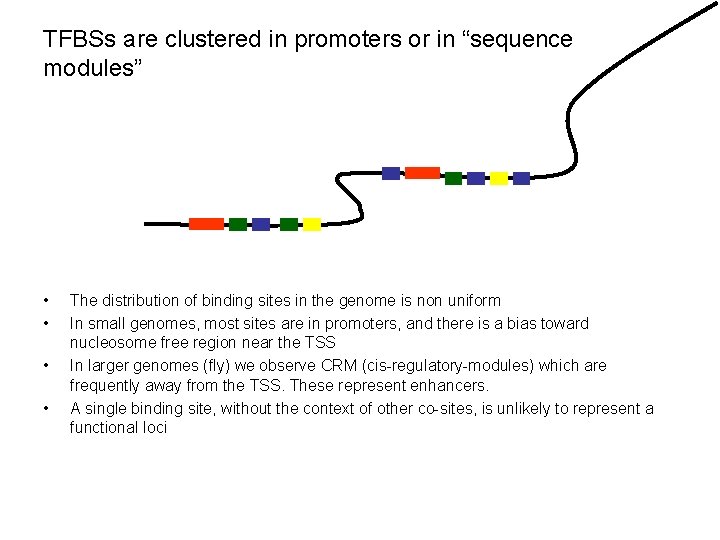 TFBSs are clustered in promoters or in “sequence modules”

• The distribution of binding sites in the genome is non uniform
• In small genomes, most sites are in promoters, and there is a bias toward nucleosome free region near the TSS
• In larger genomes (fly) we observe CRM (cis-regulatory-modules) which are frequently away from the TSS. These represent enhancers.
• A single binding site, without the context of other co-sites, is unlikely to represent a functional loci